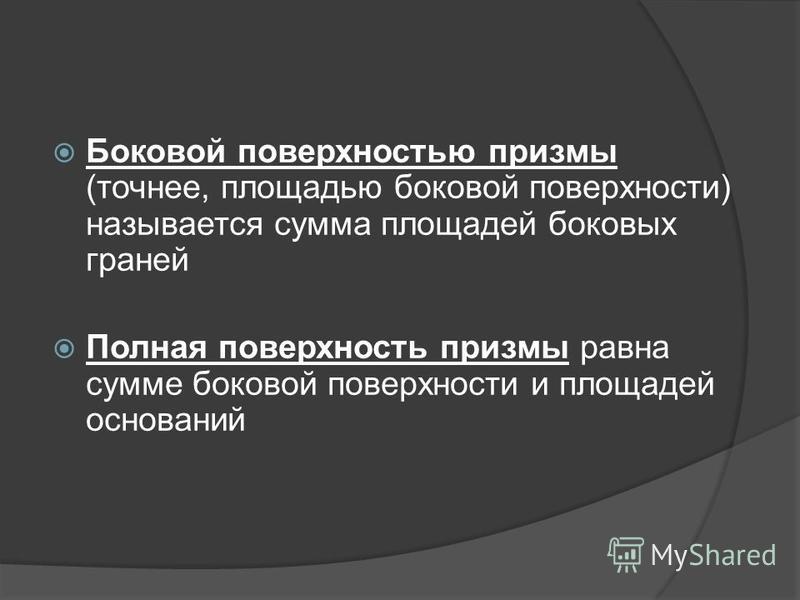 Боковой поверхностью призмы (точнее, площадью боковой поверхности) называется сумма площадей боковых граней

Полная поверхность призмы равна сумме боковой поверхности и площадей оснований

MyShared